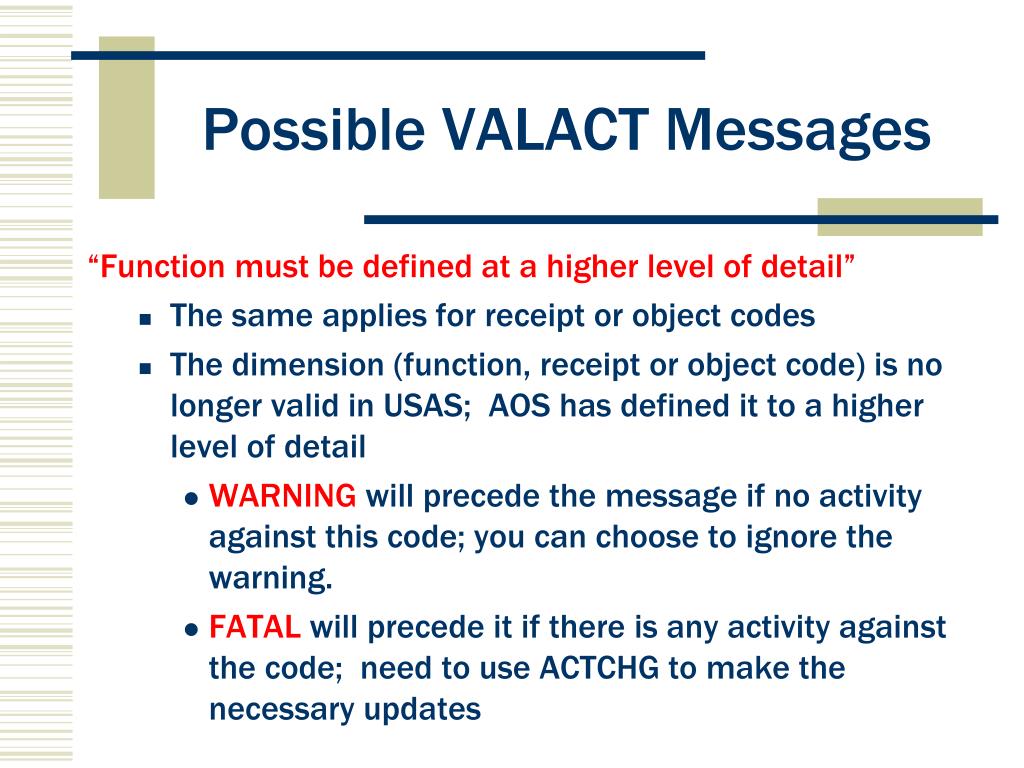 Possible VALACT Messages

“Function must be defined at a higher level of detail”

- The same applies for receipt or object codes
- The dimension (function, receipt or object code) is no longer valid in USAS; AOS has defined it to a higher level of detail
  - WARNING will precede the message if no activity against this code; you can choose to ignore the warning.
  - FATAL will precede it if there is any activity against the code; need to use ACTCHG to make the necessary updates